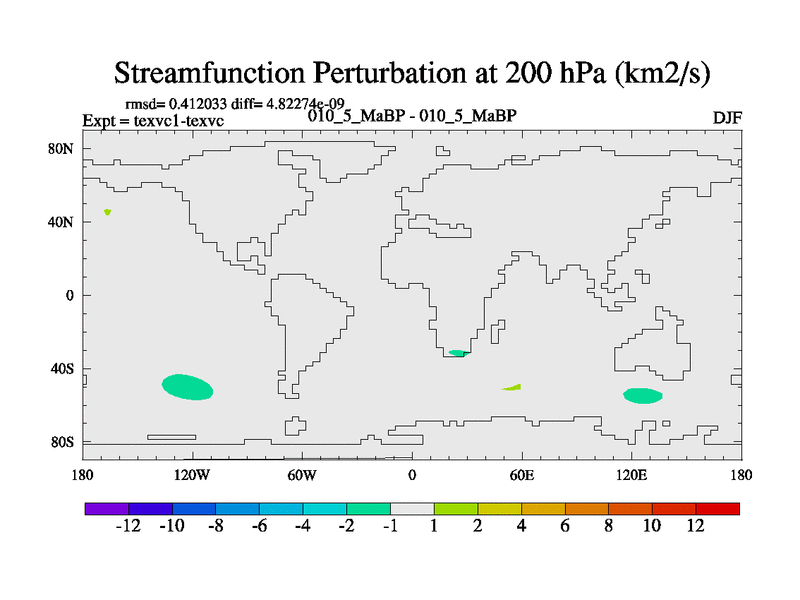 Streamfunction Perturbation at 200 hPa (km2/s)

rmsd= 0.412033 diff= 4.82274e-09
Expt = texvc1-texvc
010_5_MaBP - 010_5_MaBP
DJF

80N
40N
0
40S
80S

180
120W
60W
0
60E
120E
180

-12 -10 -8 -6 -4 -2 -1 1 2 4 6 8 10 12